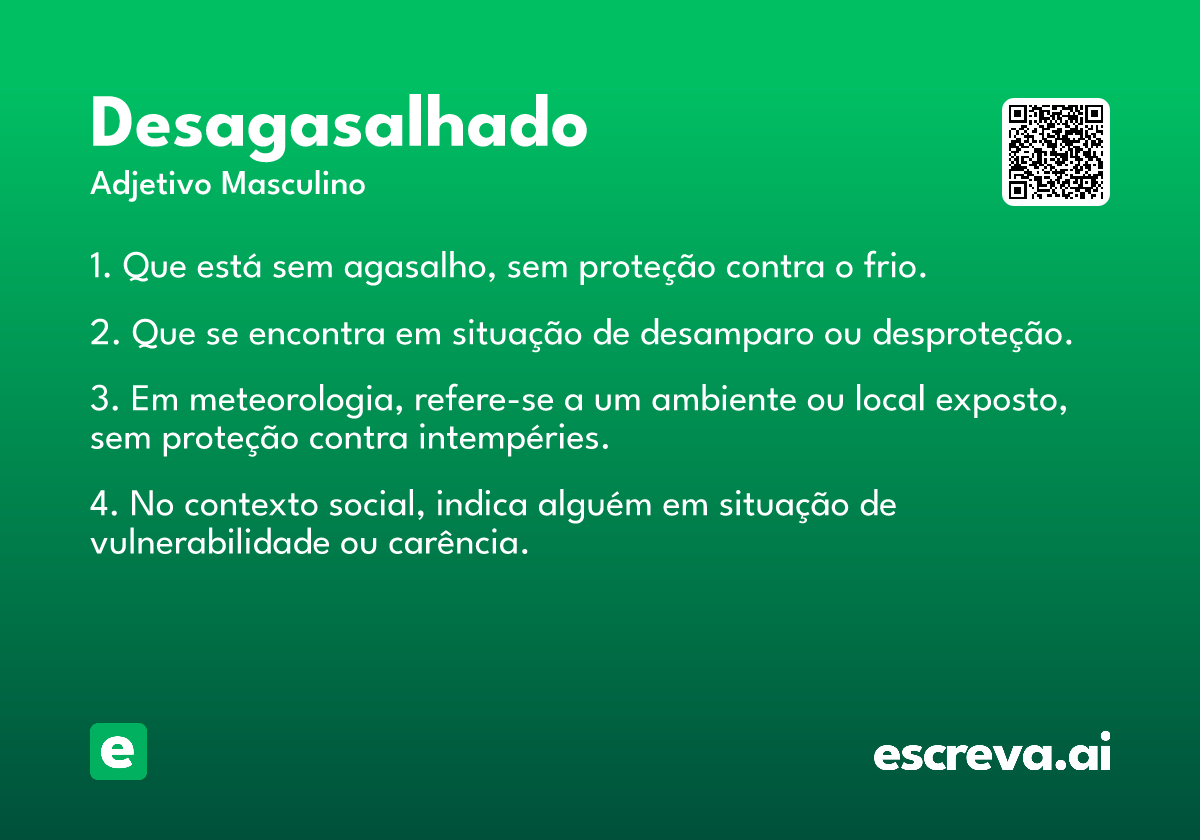 Desagasalhado
Adjetivo Masculino

1. Que está sem agasalho, sem proteção contra o frio.

2. Que se encontra em situação de desamparo ou desproteção.

3. Em meteorologia, refere-se a um ambiente ou local exposto, sem proteção contra intempéries.

4. No contexto social, indica alguém em situação de vulnerabilidade ou carência.

e

escreva.ai